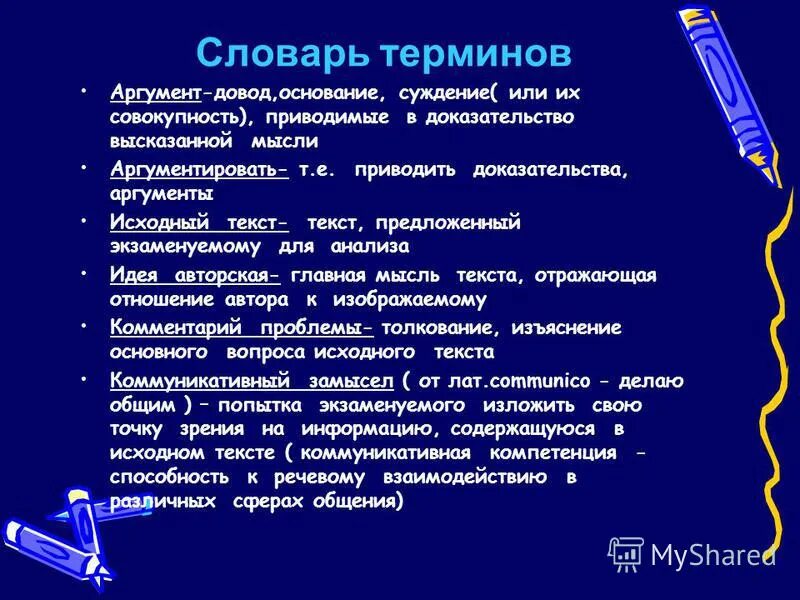 Словарь терминов

• Аргумент-довод,основание, суждение( или их совокупность), приводимые в доказательство высказанной мысли

• Аргументировать- т.е. приводить доказательства, аргументы

• Исходный текст- текст, предложенный экзаменуемому для анализа

• Идея авторская- главная мысль текста, отражающая отношение автора к изображаемому

• Комментарий проблемы- толкование, изъяснение основного вопроса исходного текста

• Коммуникативный замысел ( от лат.communico - делаю общим ) – попытка экзаменуемого изложить свою точку зрения на информацию, содержащуюся в исходном тексте ( коммуникативная компетенция - способность к речевому взаимодействию в различных сферах общения)

MyShared